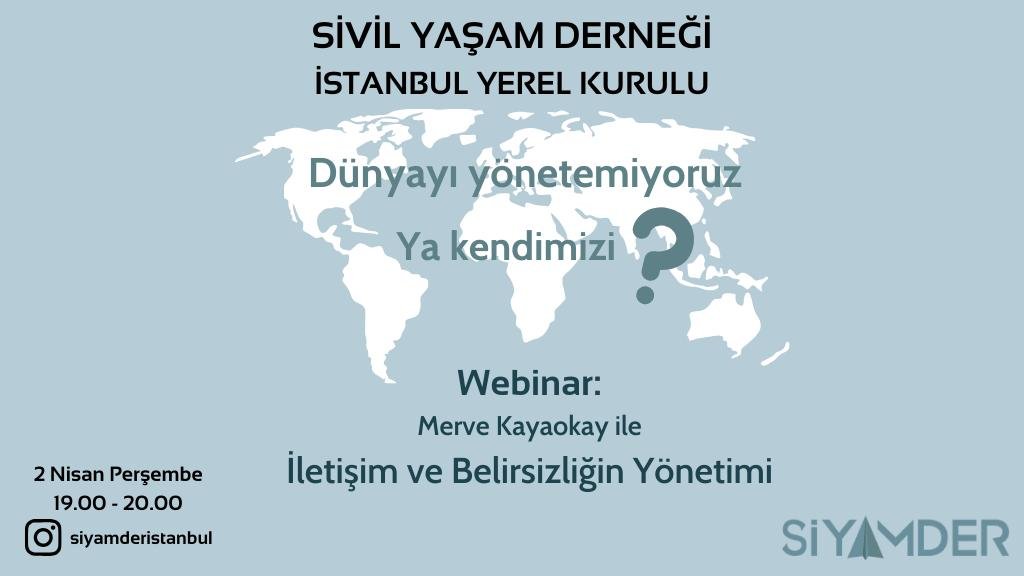 SİVİL YAŞAM DERNEĞİ
İSTANBUL YEREL KURULU

Dünyayı yönetemiyoruz

Ya kendimizi ?

Webinar:
Merve Kayaokay ile
İletişim ve Belirsizliğin Yönetimi

2 Nisan Perşembe
19.00 - 20.00

siyamderistanbul

SİYAMDER